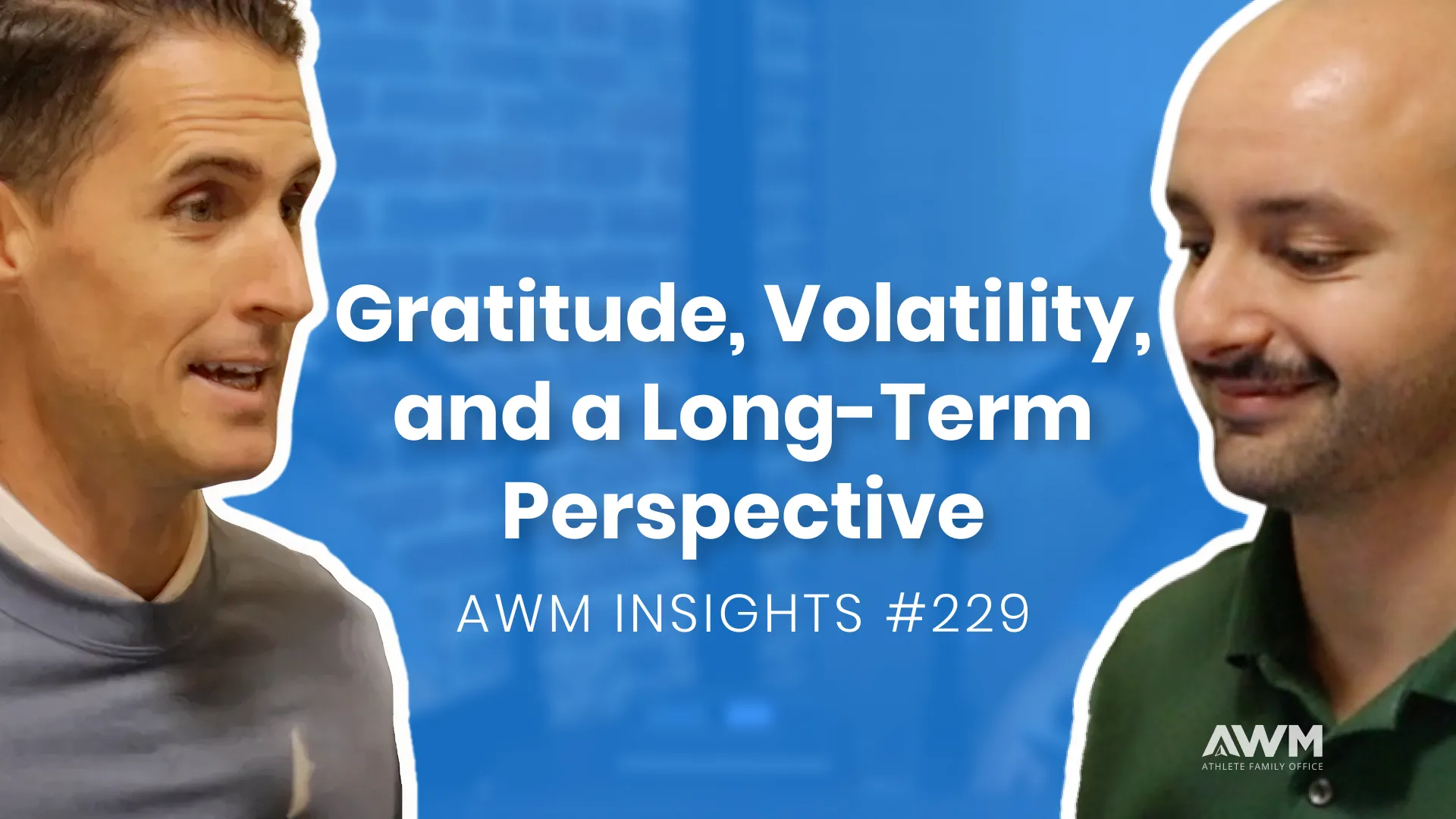 Gratitude, Volatility, and a Long-Term Perspective

AWM INSIGHTS #229

AWM
ATHLETE FAMILY OFFICE